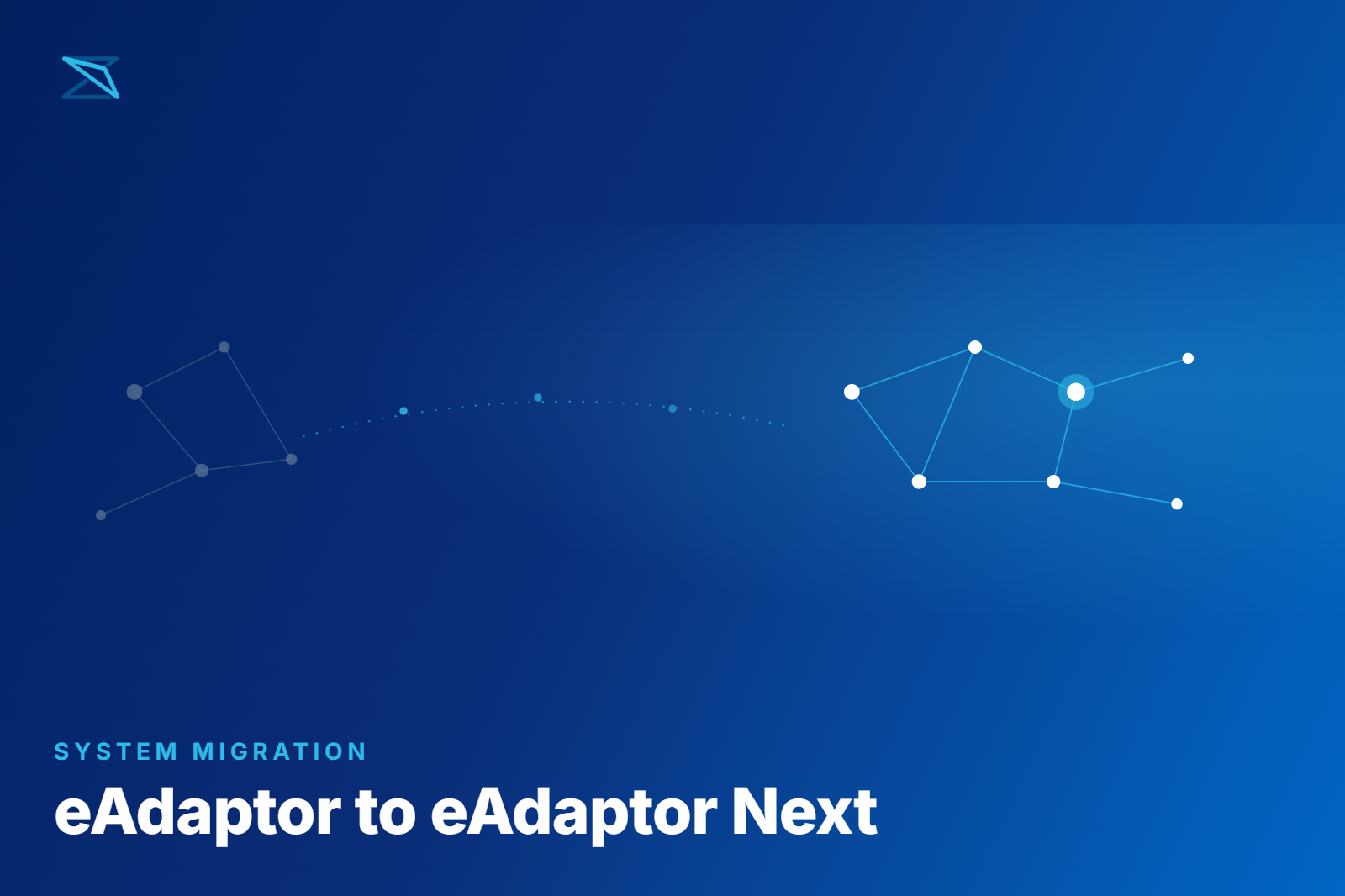 SYSTEM MIGRATION

eAdaptor to eAdaptor Next